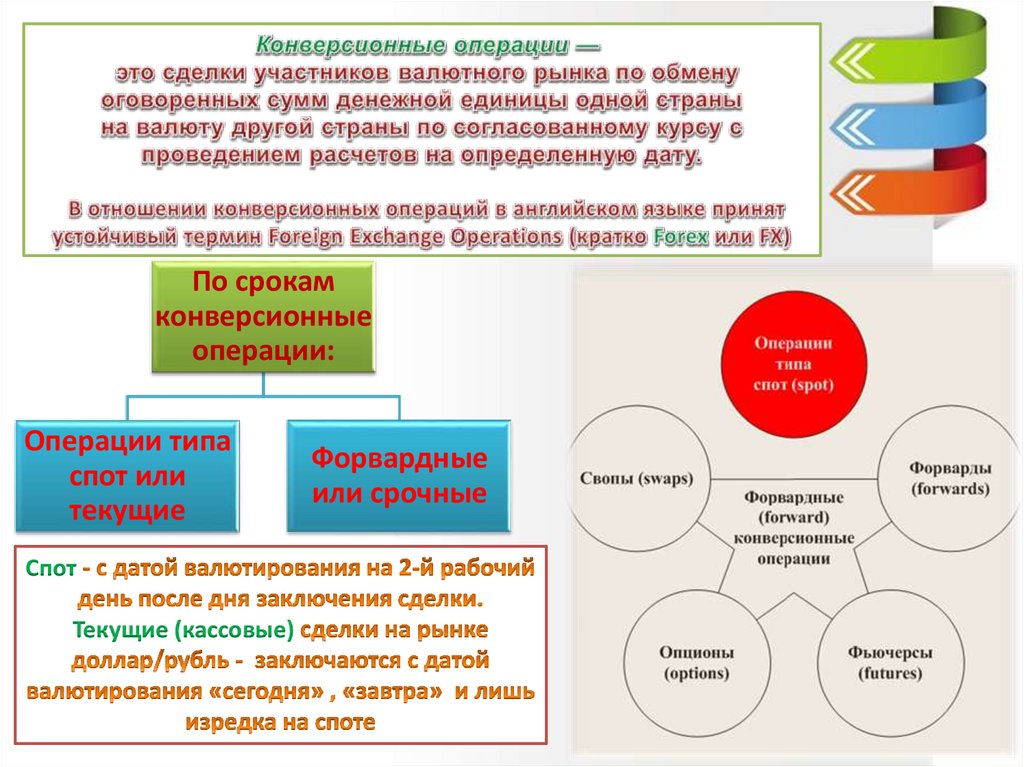 Конверсионные операции — это сделки участников валютного рынка по обмену оговоренных сумм денежной единицы одной страны на валюту другой страны по согласованному курсу с проведением расчетов на определенную дату.

В отношении конверсионных операций в английском языке принят устойчивый термин Foreign Exchange Operations (кратко Forex или FX)

По срокам конверсионные операции:

Операции типа спот или текущие

Форвардные или срочные

Спот - с датой валютирования на 2-й рабочий день после дня заключения сделки. Текущие (кассовые) сделки на рынке доллар/рубль - заключаются с датой валютирования «сегодня» , «завтра» и лишь изредка на споте

Операции типа спот (spot)

Свопы (swaps)

Форварды (forwards)

Форвардные (forward) конверсионные операции

Опционы (options)

Фьючерсы (futures)